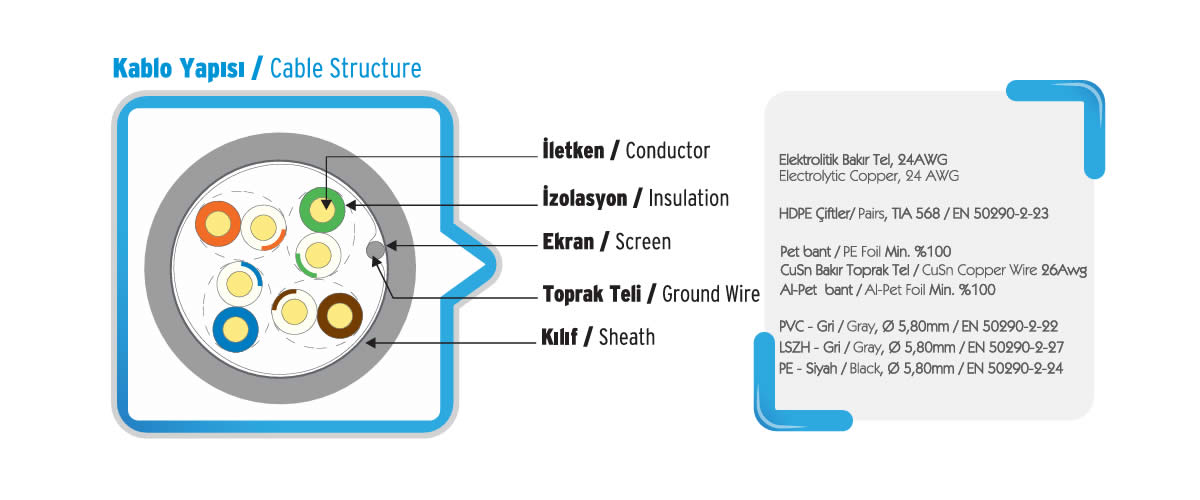 Kablo Yapısı / Cable Structure

İletken / Conductor

İzolasyon / Insulation

Ekran / Screen

Toprak Teli / Ground Wire

Kılıf / Sheath

Elektrolitik Bakır Tel, 24AWG
Electrolytic Copper, 24 AWG

HDPE Çiftler/ Pairs, TIA 568 / EN 50290-2-23

Pet bant / PE Foil Min. %100
CuSn Bakır Toprak Tel / CuSn Copper Wire 26Awg
Al-Pet bant / Al-Pet Foil Min. %100

PVC - Gri / Gray, Ø 5,80mm / EN 50290-2-22
LSZH - Gri / Gray, Ø 5,80mm / EN 50290-2-27
PE - Siyah / Black, Ø 5,80mm / EN 50290-2-24